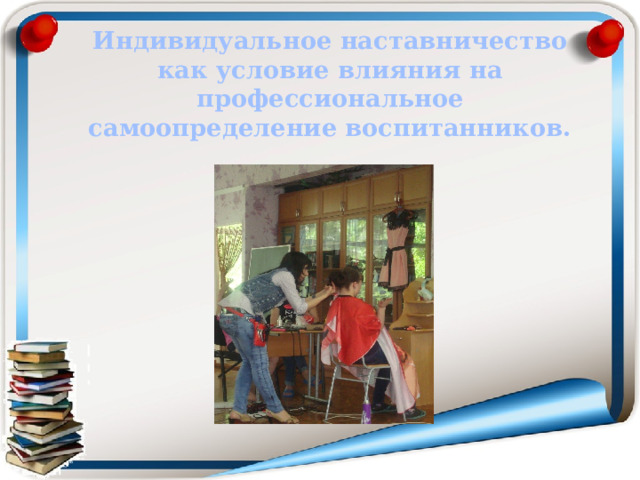 Индивидуальное наставничество как условие влияния на профессиональное самоопределение воспитанников.